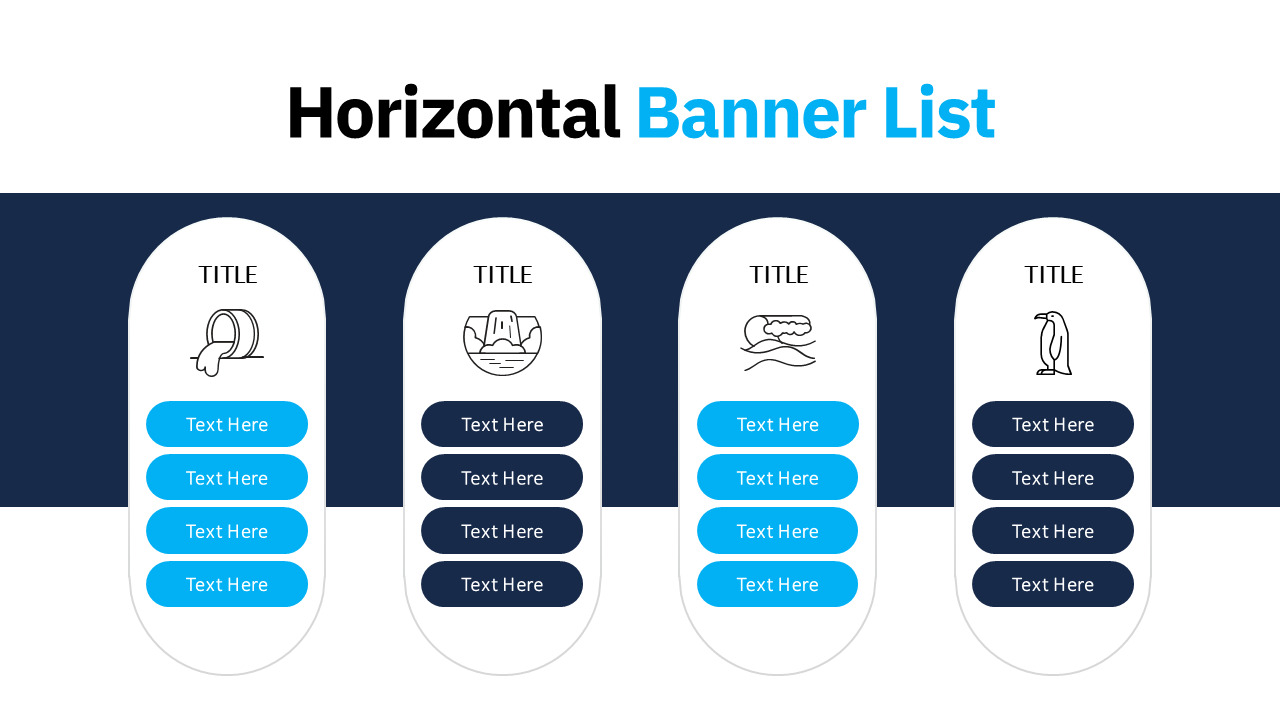 Horizontal Banner List

TITLE

Text Here

Text Here

Text Here

Text Here

TITLE

Text Here

Text Here

Text Here

Text Here

TITLE

Text Here

Text Here

Text Here

Text Here

TITLE

Text Here

Text Here

Text Here

Text Here